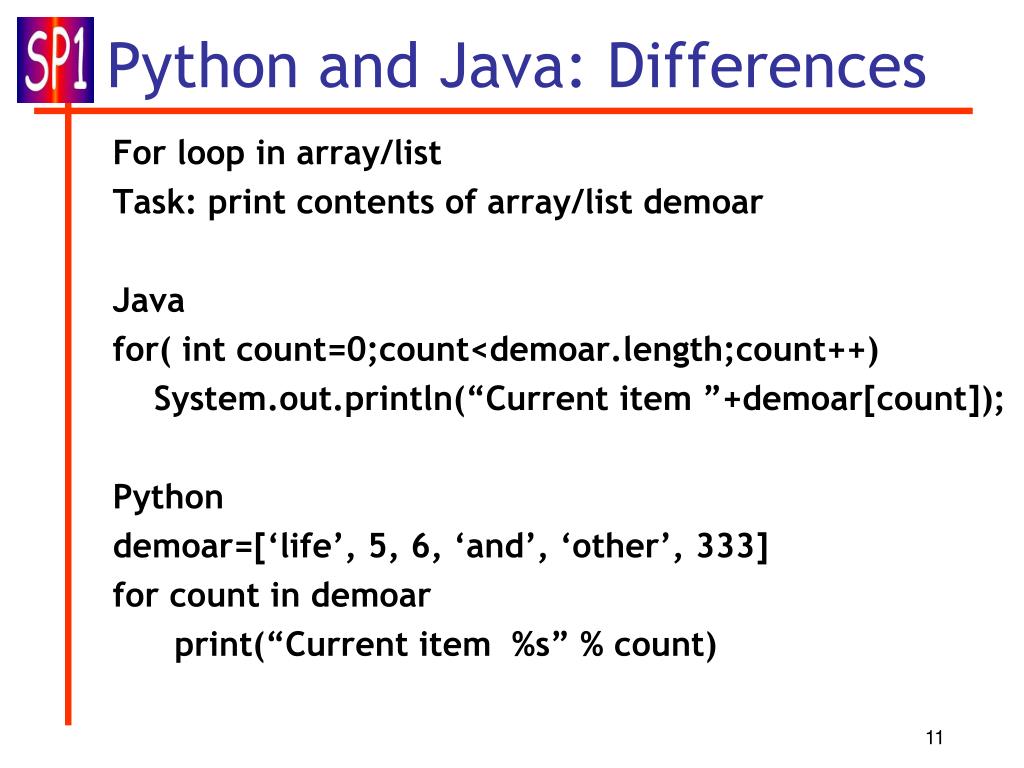 SP1

Python and Java: Differences

For loop in array/list
Task: print contents of array/list demoar

Java
for( int count=0;count<demoar.length;count++)
System.out.println(“Current item ”+demoar[count]);

Python
demoar=[‘life’, 5, 6, ‘and’, ‘other’, 333]
for count in demoar
print(“Current item %s” % count)

11